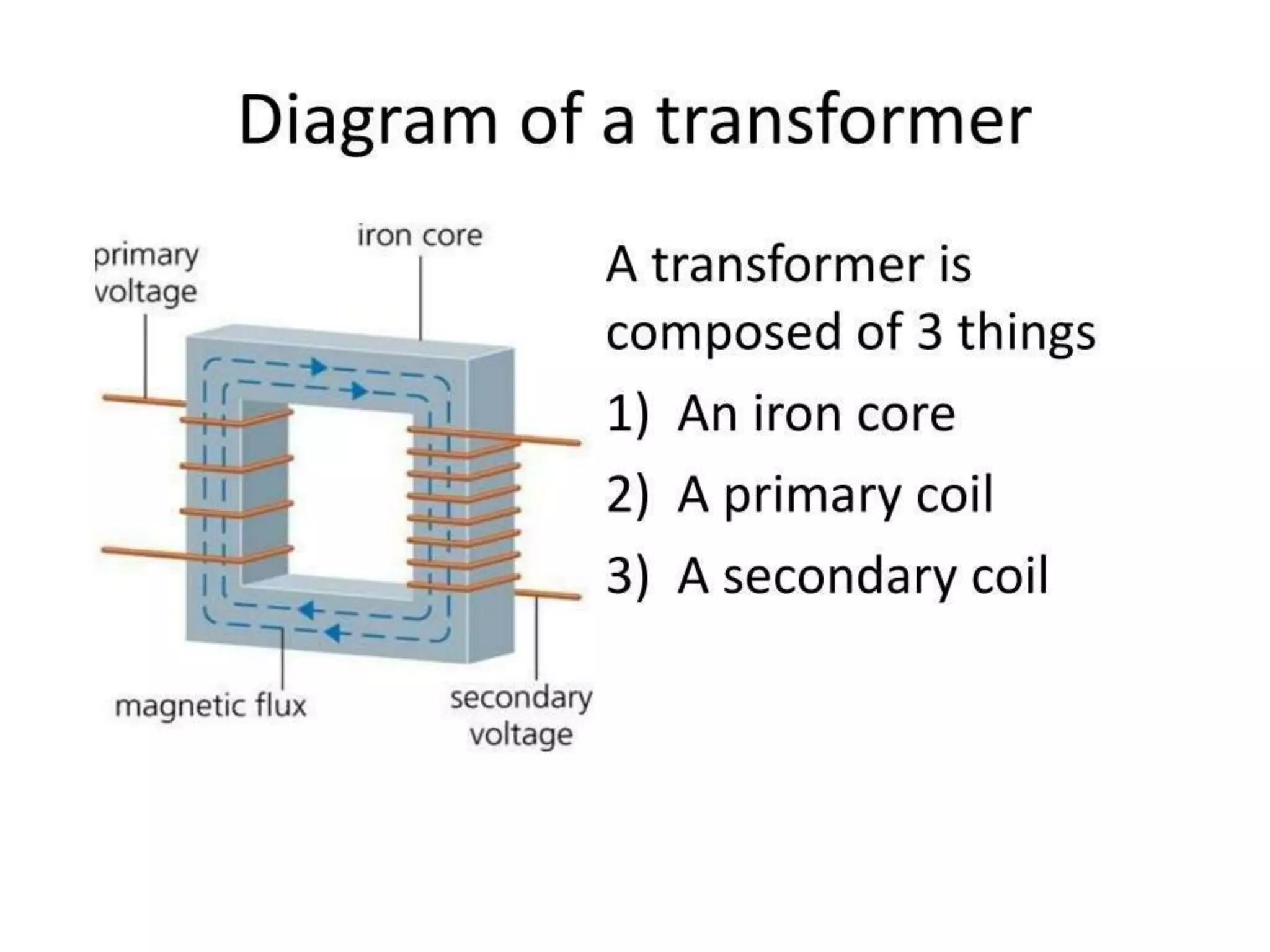 Diagram of a transformer

primary voltage

iron core

magnetic flux

secondary voltage

A transformer is composed of 3 things

1) An iron core

2) A primary coil

3) A secondary coil